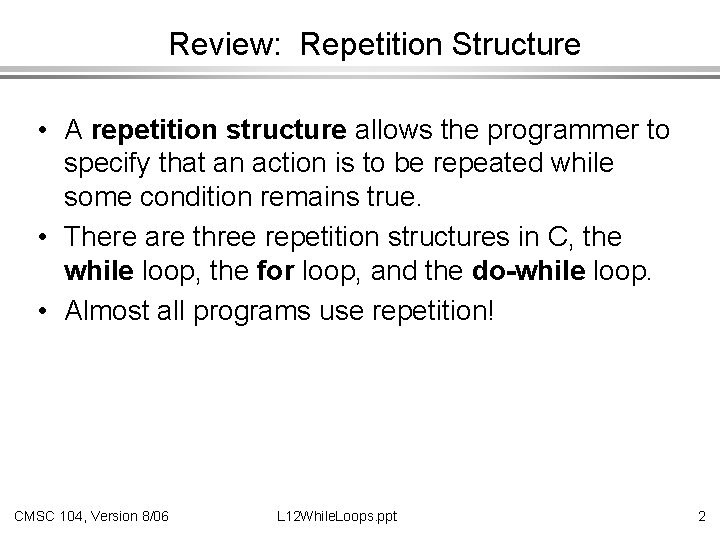 Review: Repetition Structure

• A repetition structure allows the programmer to specify that an action is to be repeated while some condition remains true.

• There are three repetition structures in C, the while loop, the for loop, and the do-while loop.

• Almost all programs use repetition!

CMSC 104, Version 8/06

L12WhileLoops.ppt

2